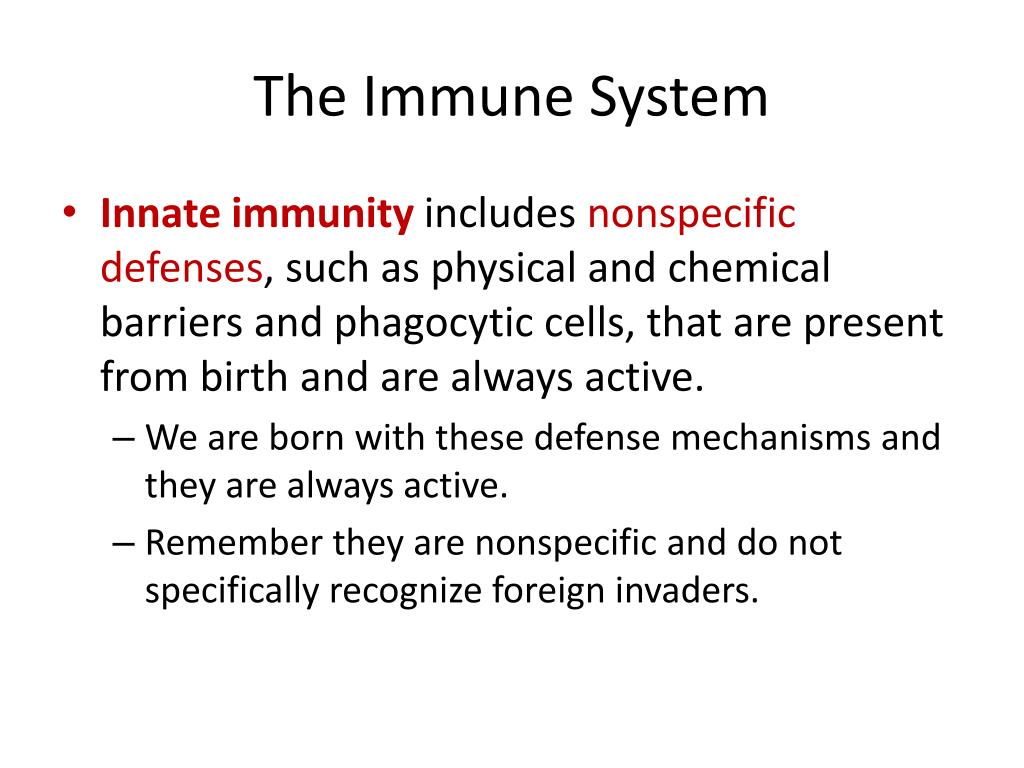 The Immune System

• Innate immunity includes nonspecific defenses, such as physical and chemical barriers and phagocytic cells, that are present from birth and are always active.

– We are born with these defense mechanisms and they are always active.

– Remember they are nonspecific and do not specifically recognize foreign invaders.